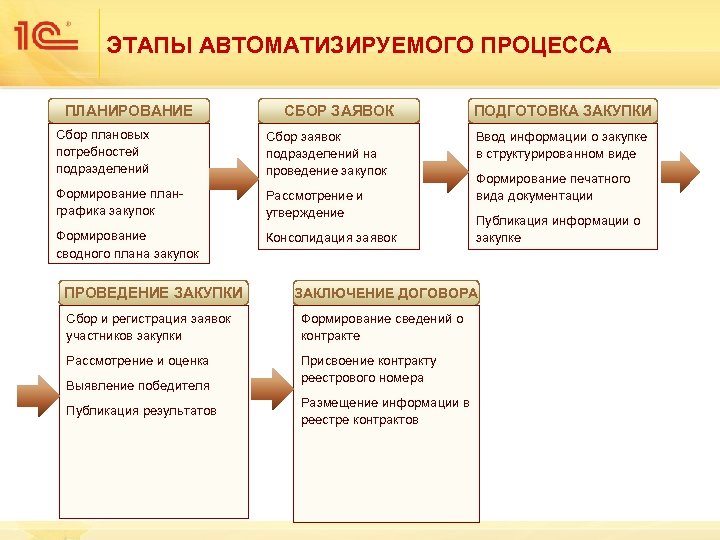 1С

ЭТАПЫ АВТОМАТИЗИРУЕМОГО ПРОЦЕССА

ПЛАНИРОВАНИЕ

Сбор плановых потребностей подразделений

Формирование план-графика закупок

Формирование сводного плана закупок

СБОР ЗАЯВОК

Сбор заявок подразделений на проведение закупок

Рассмотрение и утверждение

Консолидация заявок

ПОДГОТОВКА ЗАКУПКИ

Ввод информации о закупке в структурированном виде

Формирование печатного вида документации

Публикация информации о закупке

ПРОВЕДЕНИЕ ЗАКУПКИ

Сбор и регистрация заявок участников закупки

Рассмотрение и оценка

Выявление победителя

Публикация результатов

ЗАКЛЮЧЕНИЕ ДОГОВОРА

Формирование сведений о контракте

Присвоение контракту реестрового номера

Размещение информации в реестре контрактов